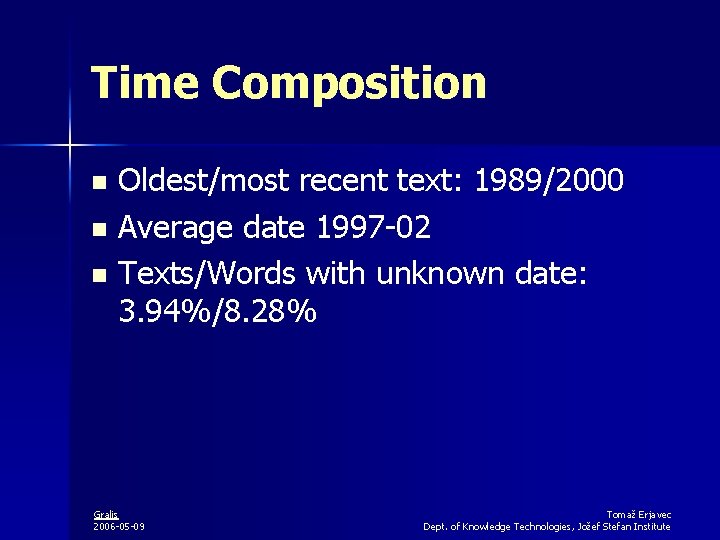 Time Composition

- Oldest/most recent text: 1989/2000
- Average date 1997-02
- Texts/Words with unknown date: 3.94%/8.28%

Gralis
2006-05-09

Tomaž Erjavec
Dept. of Knowledge Technologies, Jožef Stefan Institute